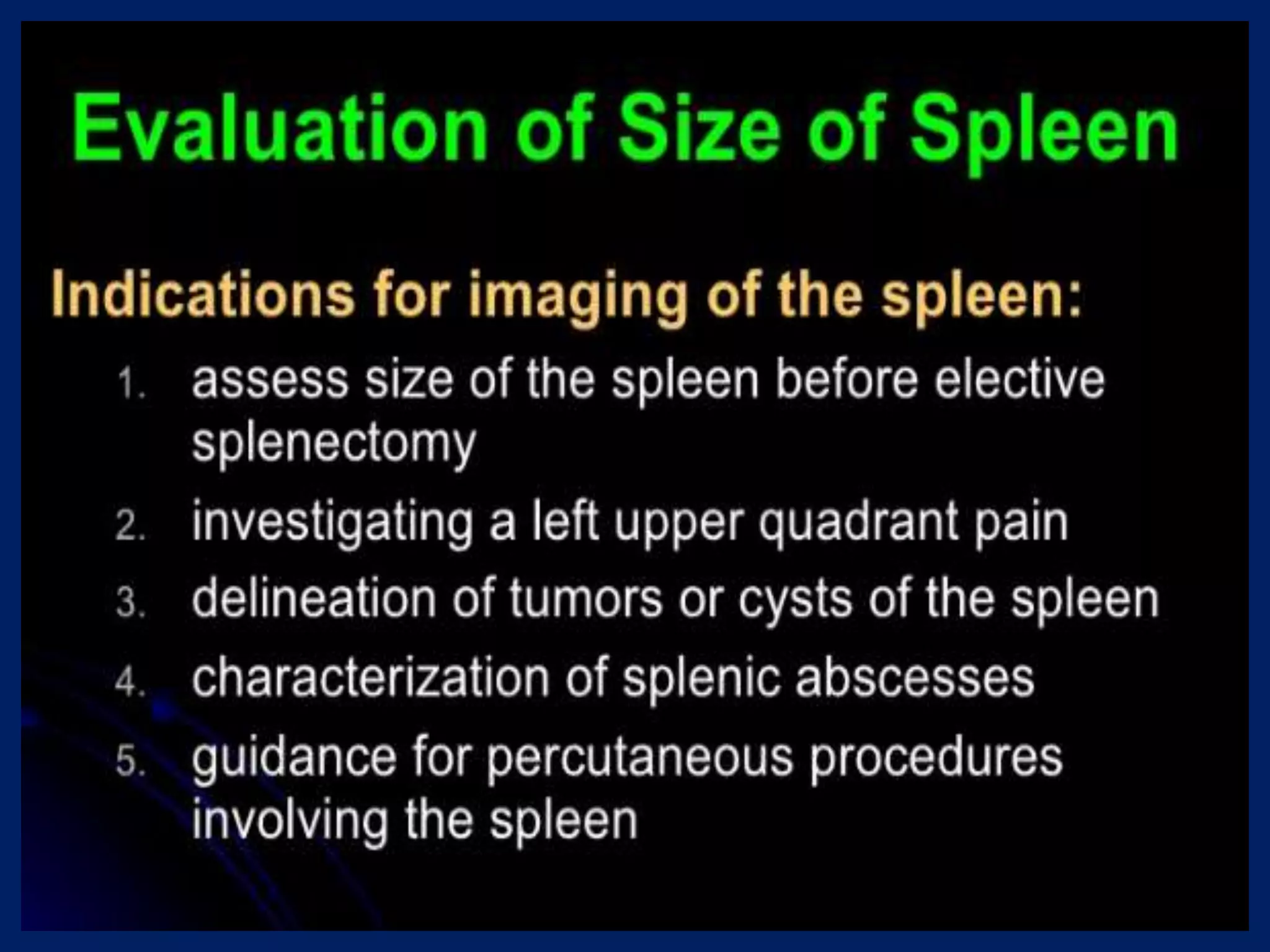 Evaluation of Size of Spleen

Indications for imaging of the spleen:

1. assess size of the spleen before elective splenectomy
2. investigating a left upper quadrant pain
3. delineation of tumors or cysts of the spleen
4. characterization of splenic abscesses
5. guidance for percutaneous procedures involving the spleen